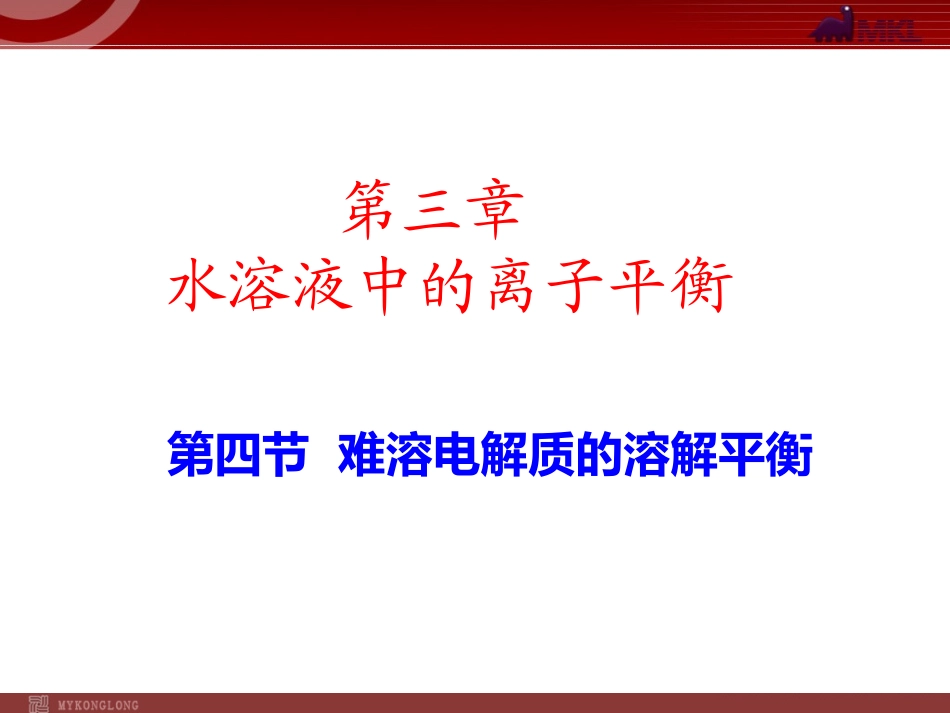 MKL

第三章
水溶液中的离子平衡

第四节 难溶电解质的溶解平衡

MYKONGLONG